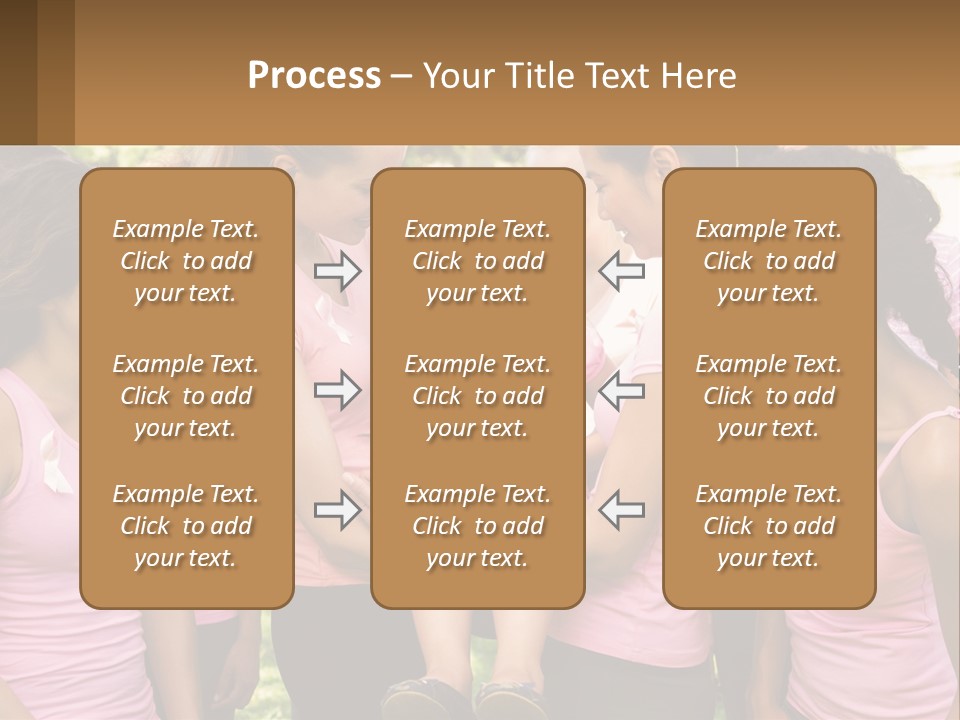 Process – Your Title Text Here

Example Text. Click to add your text.

Example Text. Click to add your text.

Example Text. Click to add your text.

Example Text. Click to add your text.

Example Text. Click to add your text.

Example Text. Click to add your text.

Example Text. Click to add your text.

Example Text. Click to add your text.

Example Text. Click to add your text.